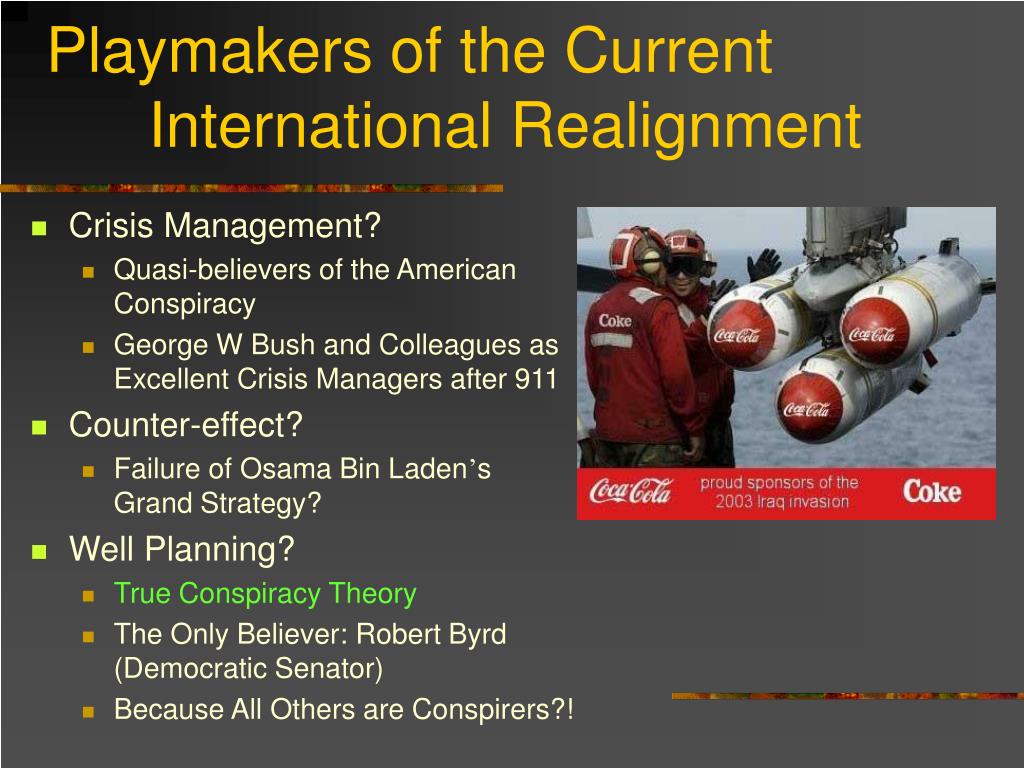 Playmakers of the Current International Realignment

Crisis Management?
Quasi-believers of the American Conspiracy
George W Bush and Colleagues as Excellent Crisis Managers after 911
Counter-effect?
Failure of Osama Bin Laden's Grand Strategy?
Well Planning?
True Conspiracy Theory
The Only Believer: Robert Byrd (Democratic Senator)
Because All Others are Conspirers?!

Coke
Coca-Cola
Coca-Cola
Coca-Cola
Coca-Cola
proud sponsors of the 2003 Iraq invasion
Coke